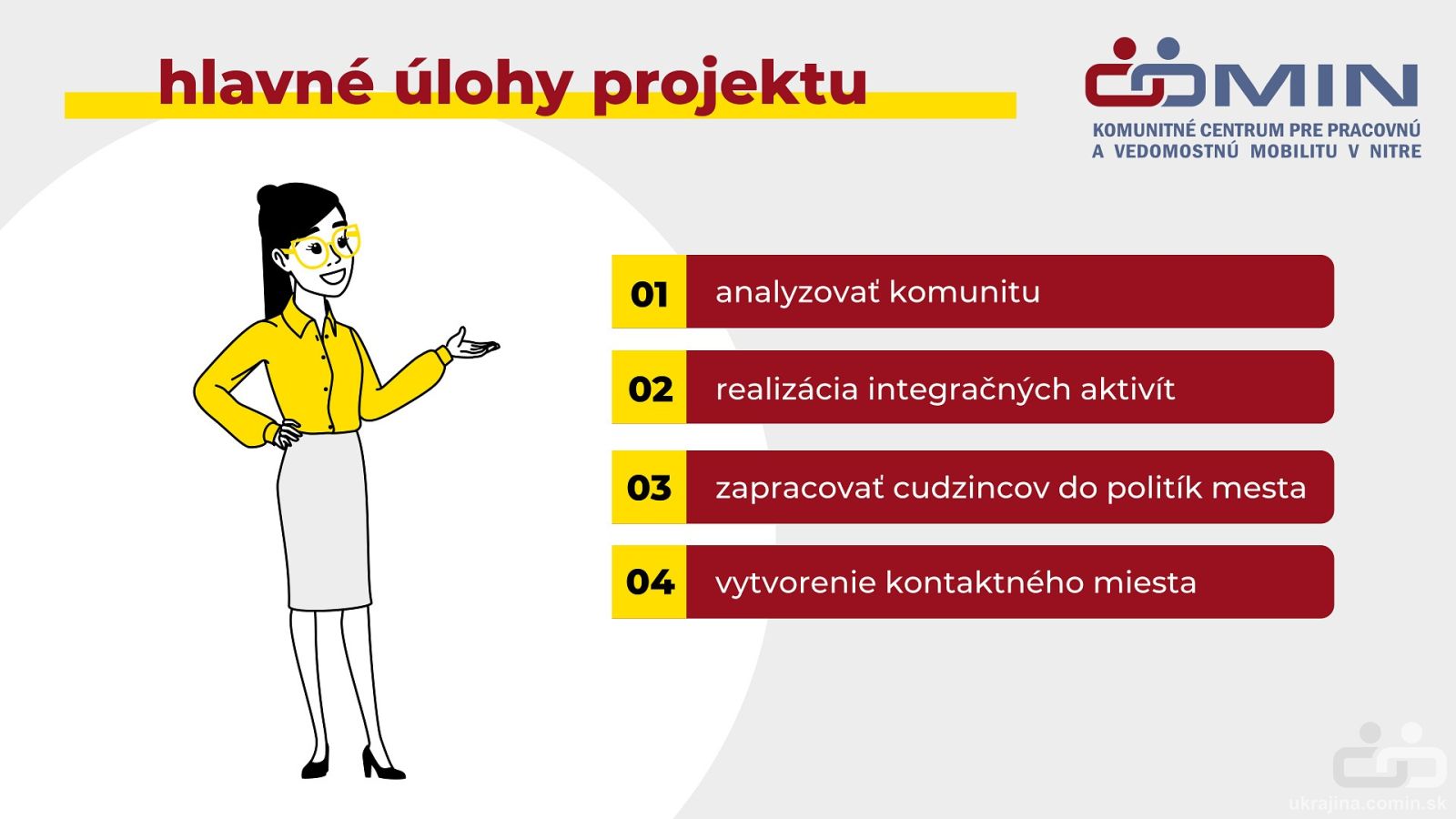 hlavné úlohy projektu

COMIN
KOMUNITNÉ CENTRUM PRE PRACOVNÚ A VEDOMOSTNÚ MOBILITU V NITRE

01 analyzovať komunitu

02 realizácia integračných aktivít

03 zapracovať cudzincov do politík mesta

04 vytvorenie kontaktného miesta

ukrajina.comin.sk